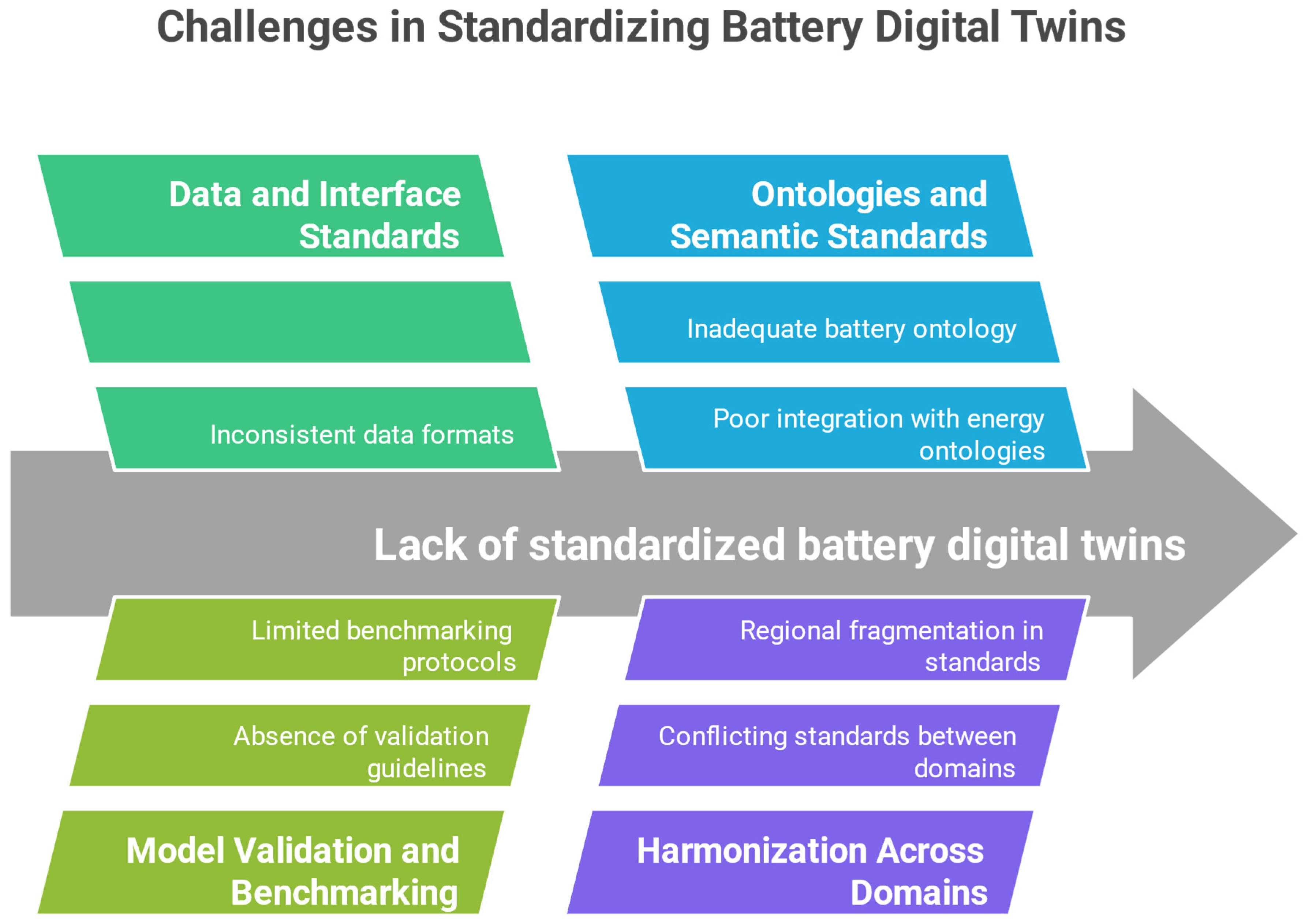 Challenges in Standardizing Battery Digital Twins

Data and Interface Standards

Inconsistent data formats

Ontologies and Semantic Standards

Inadequate battery ontology

Poor integration with energy ontologies

Lack of standardized battery digital twins

Limited benchmarking protocols

Absence of validation guidelines

Model Validation and Benchmarking

Regional fragmentation in standards

Conflicting standards between domains

Harmonization Across Domains